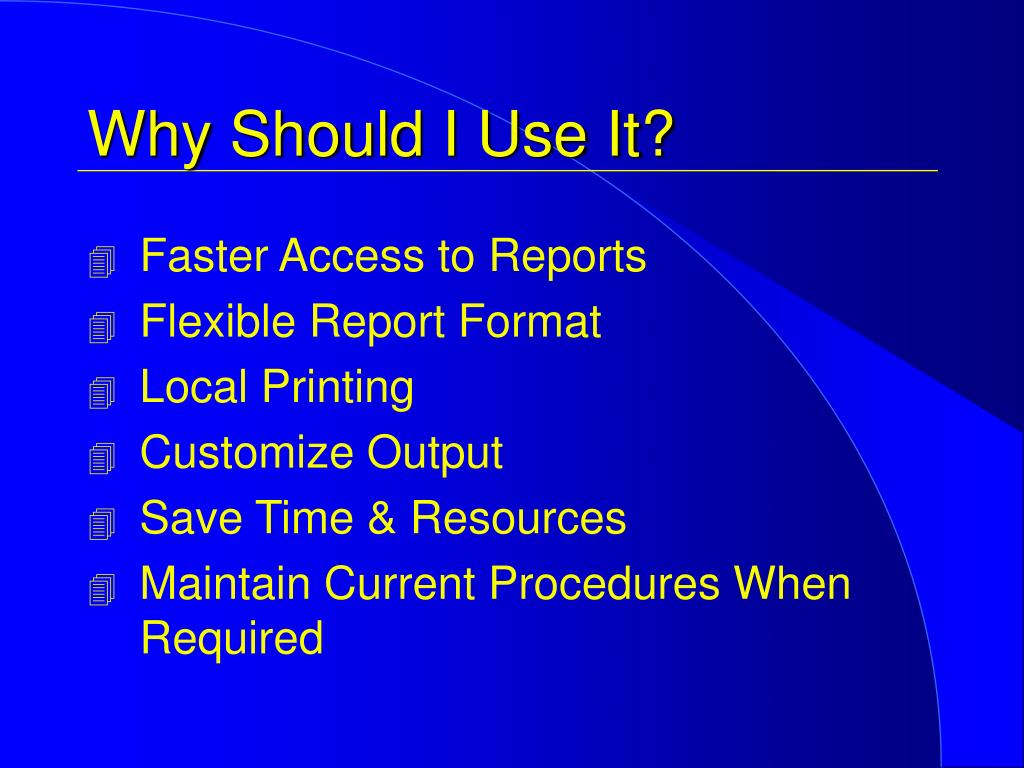 Why Should I Use It?

Faster Access to Reports
Flexible Report Format
Local Printing
Customize Output
Save Time & Resources
Maintain Current Procedures When Required